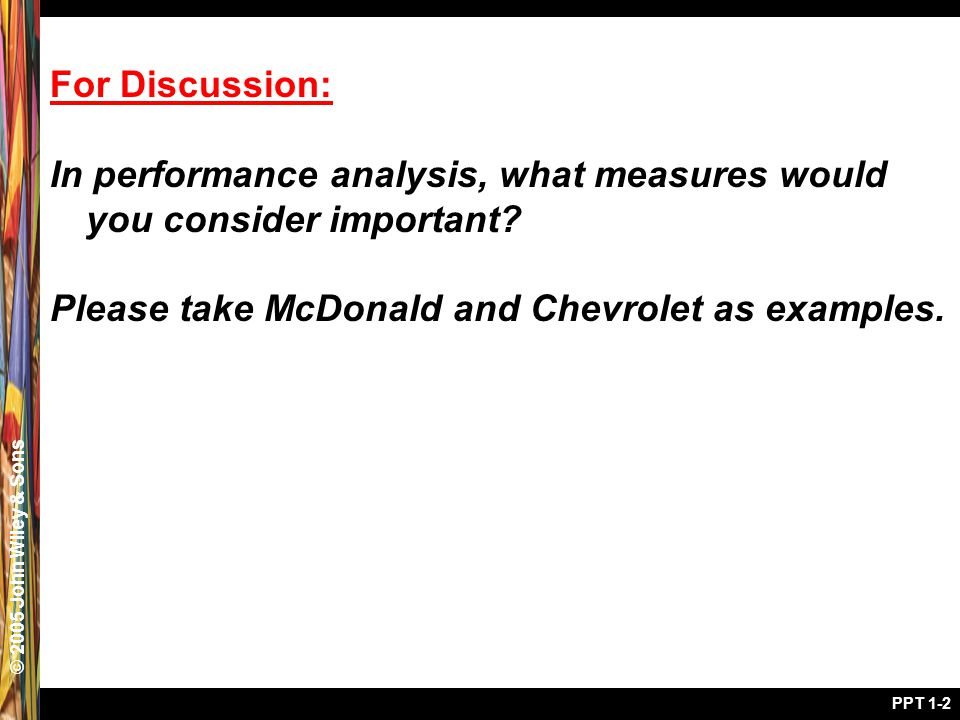 For Discussion:

In performance analysis, what measures would you consider important?

Please take McDonald and Chevrolet as examples.

© 2005 John Wiley & Sons

PPT 1-2